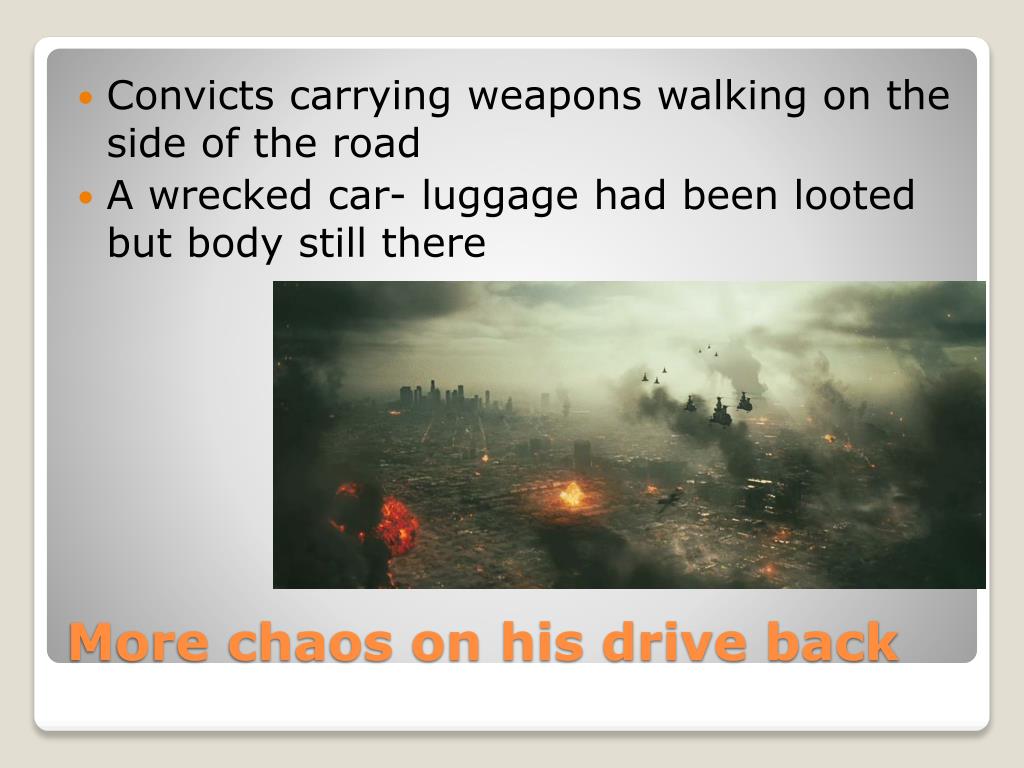 - Convicts carrying weapons walking on the side of the road
- A wrecked car- luggage had been looted but body still there

More chaos on his drive back